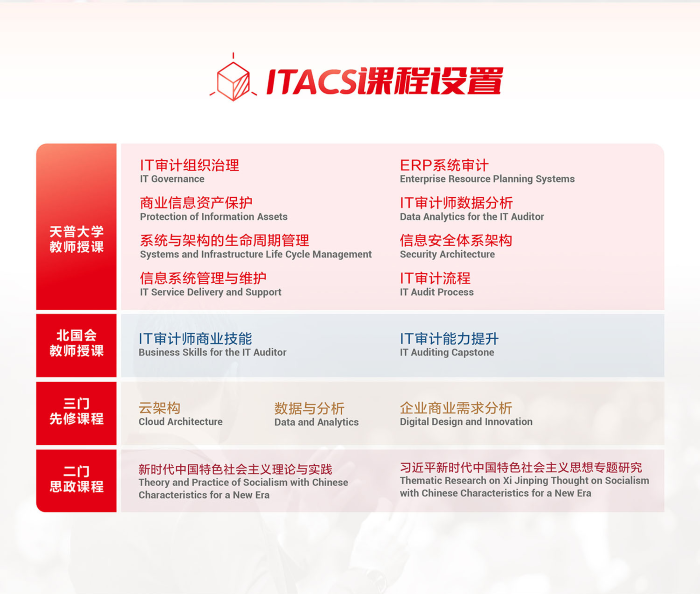 ITACS课程设置

天普大学
教师授课

IT审计组织治理
IT Governance

商业信息资产保护
Protection of Information Assets

系统与架构的生命周期管理
Systems and Infrastructure Life Cycle Management

信息系统管理与维护
IT Service Delivery and Support

ERP系统审计
Enterprise Resource Planning Systems

IT审计师数据分析
Data Analytics for the IT Auditor

信息安全体系架构
Security Architecture

IT审计流程
IT Audit Process

北国会
教师授课

IT审计师商业技能
Business Skills for the IT Auditor

IT审计能力提升
IT Auditing Capstone

三门
先修课程

云架构
Cloud Architecture

数据与分析
Data and Analytics

企业商业需求分析
Digital Design and Innovation

二门
思政课程

新时代中国特色社会主义理论与实践
Theory and Practice of Socialism with Chinese Characteristics for a New Era

习近平新时代中国特色社会主义思想专题研究
Thematic Research on Xi Jinping Thought on Socialism with Chinese Characteristics for a New Era